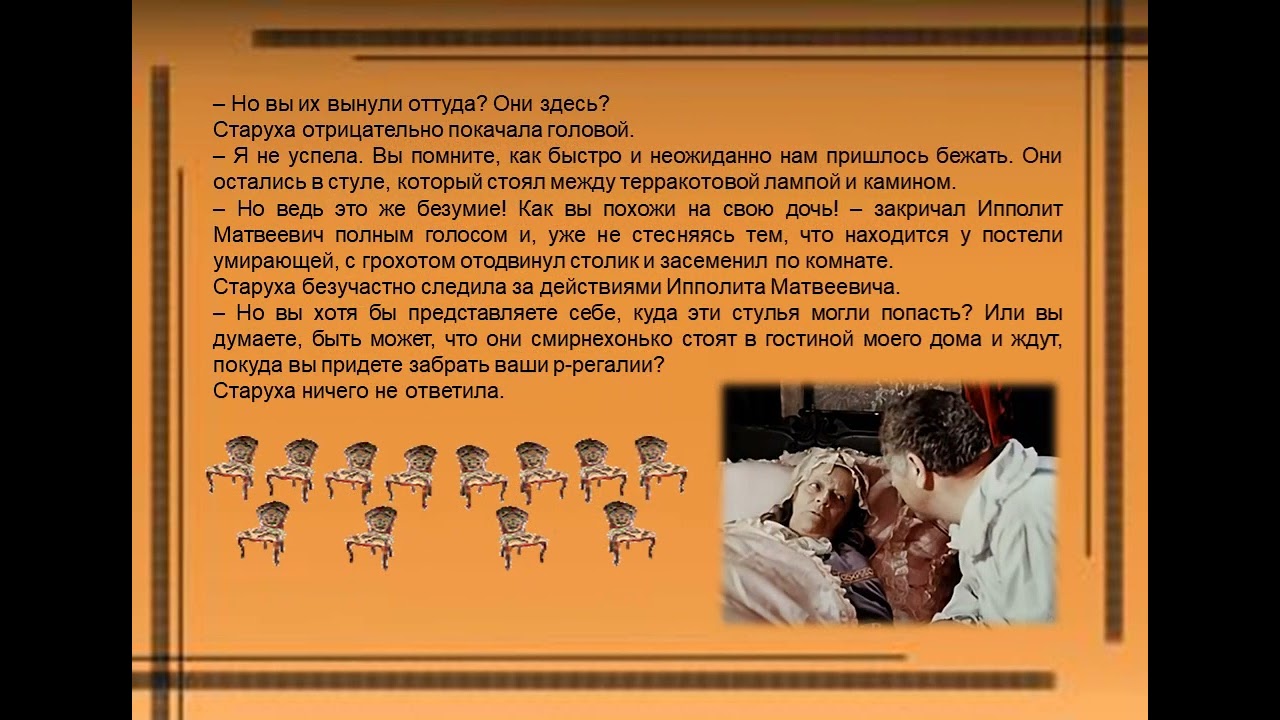 – Но вы их вынули оттуда? Они здесь?
Старуха отрицательно покачала головой.
– Я не успела. Вы помните, как быстро и неожиданно нам пришлось бежать. Они остались в стуле, который стоял между терракотовой лампой и камином.
– Но ведь это же безумие! Как вы похожи на свою дочь! – закричал Ипполит Матвеевич полным голосом и, уже не стесняясь тем, что находится у постели умирающей, с грохотом отодвинул столик и засеменил по комнате.
Старуха безучастно следила за действиями Ипполита Матвеевича.
– Но вы хотя бы представляете себе, куда эти стулья могли попасть? Или вы думаете, быть может, что они смирнехонько стоят в гостиной моего дома и ждут, покуда вы придете забрать ваши р-регалии?
Старуха ничего не ответила.